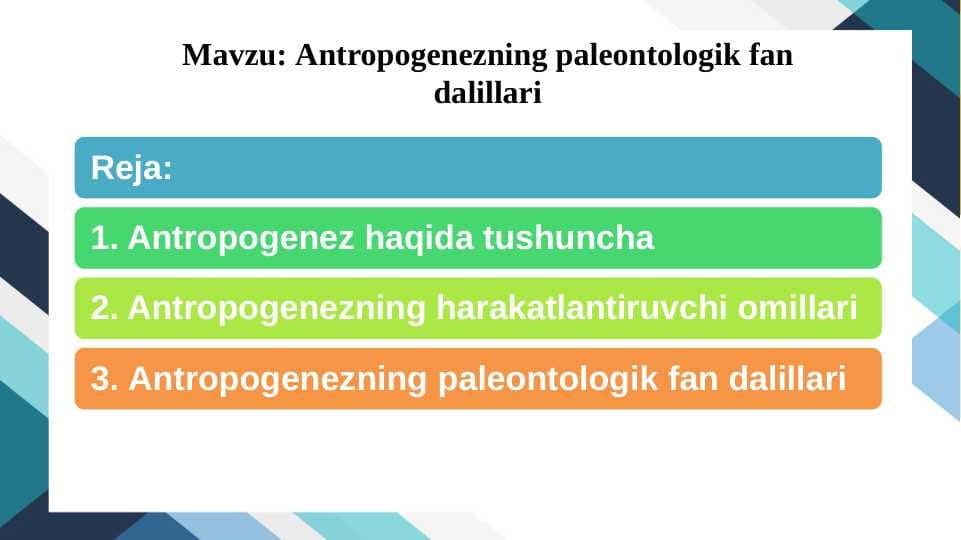 Mavzu: Antropogenezning paleontologik fan dalillari

Reja:

1. Antropogenez haqida tushuncha

2. Antropogenezning harakatlantiruvchi omillari

3. Antropogenezning paleontologik fan dalillari